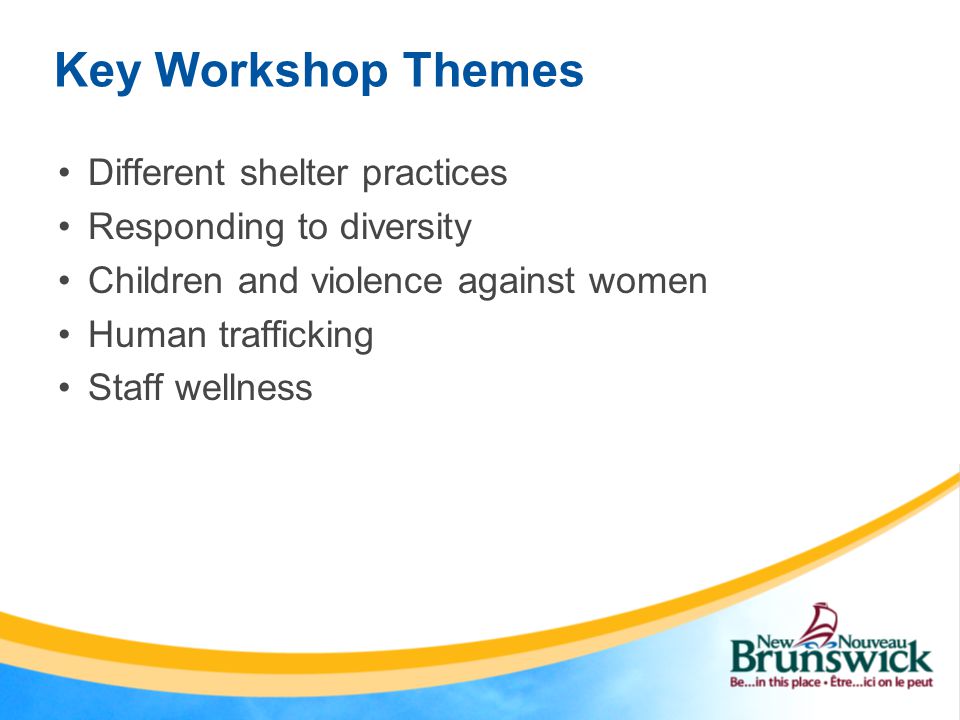 Key Workshop Themes

• Different shelter practices
• Responding to diversity
• Children and violence against women
• Human trafficking
• Staff wellness

New Nouveau
Brunswick
Be...in this place • Être...ici on le peut